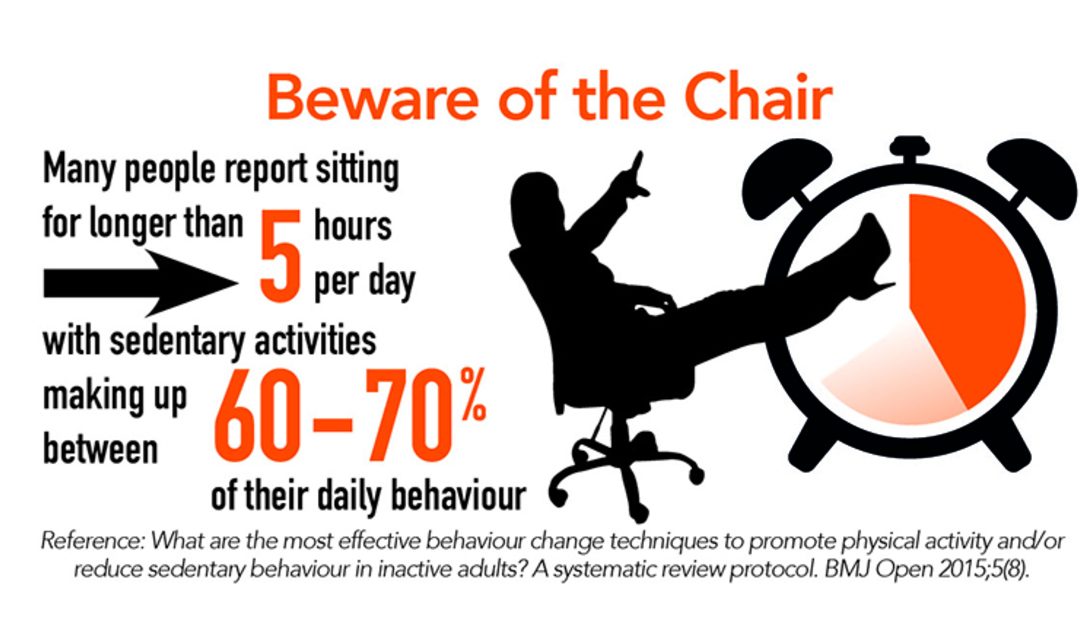 Beware of the Chair

Many people report sitting for longer than 5 hours per day

with sedentary activities making up between 60–70% of their daily behaviour

Reference: What are the most effective behaviour change techniques to promote physical activity and/or reduce sedentary behaviour in inactive adults? A systematic review protocol. BMJ Open 2015;5(8).